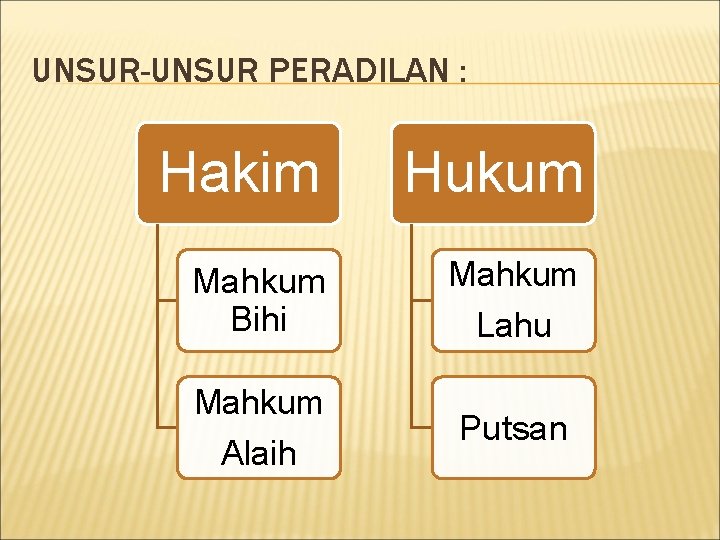 UNSUR-UNSUR PERADILAN :

Hakim

Mahkum Bihi

Mahkum Alaih

Hukum

Mahkum Lahu

Putsan